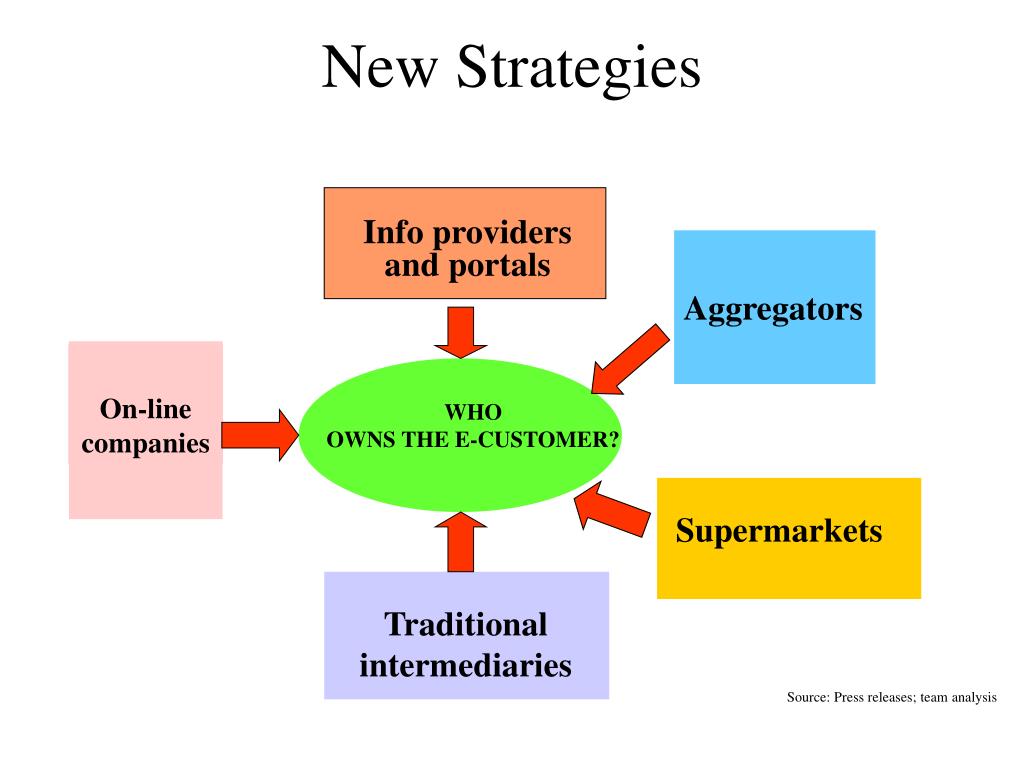 New Strategies

Info providers and portals

Aggregators

On-line companies

WHO
OWNS THE E-CUSTOMER?

Supermarkets

Traditional intermediaries

Source: Press releases; team analysis